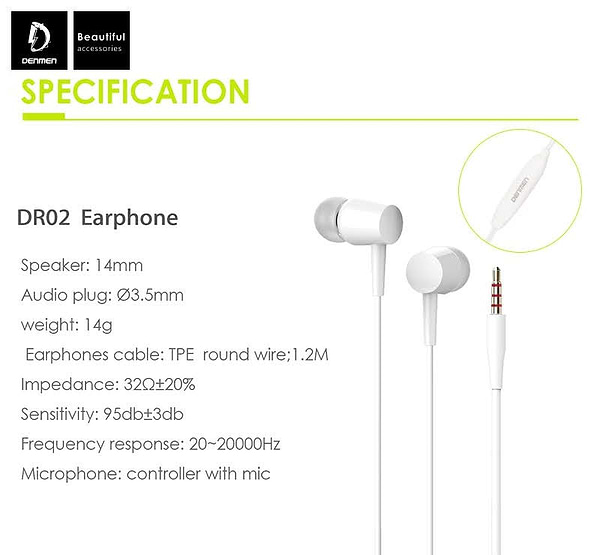 DENMEN

Beautiful accessories

SPECIFICATION

DENMEN

DR02 Earphone

Speaker: 14mm

Audio plug: Ø3.5mm

weight: 14g

Earphones cable: TPE round wire;1.2M

Impedance: 32Ω±20%

Sensitivity: 95db±3db

Frequency response: 20~20000Hz

Microphone: controller with mic